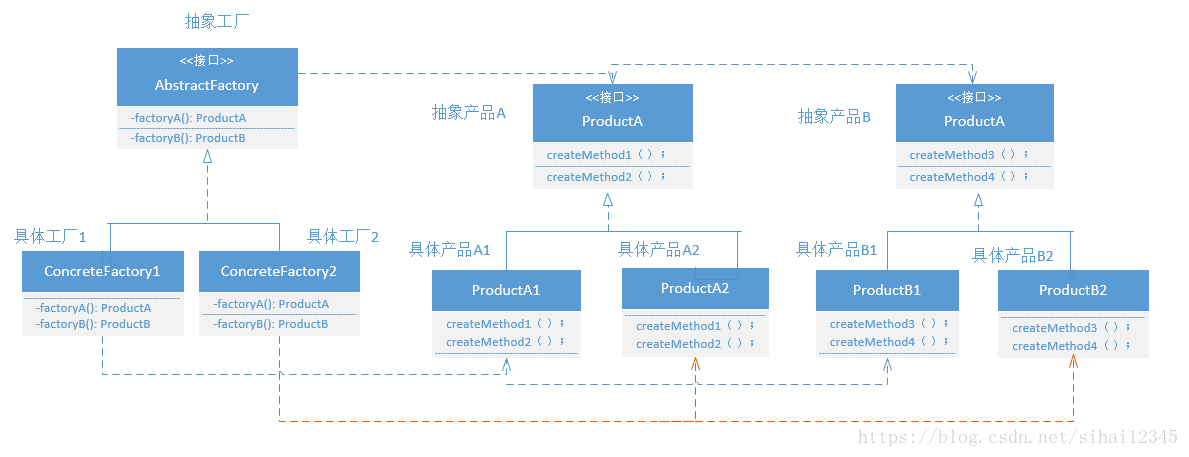 抽象工厂

<<接口>>
AbstractFactory
-factoryA(): ProductA
-factoryB(): ProductB

抽象产品A

<<接口>>
ProductA
createMethod1（）；
createMethod2（）；

抽象产品B

<<接口>>
ProductA
createMethod3（）；
createMethod4（）；

具体工厂1
ConcreteFactory1
-factoryA(): ProductA
-factoryB(): ProductB

具体工厂2
ConcreteFactory2
-factoryA(): ProductA
-factoryB(): ProductB

具体产品A1
ProductA1
createMethod1（）；
createMethod2（）；

具体产品A2
ProductA2
createMethod1（）；
createMethod2（）；

具体产品B1
ProductB1
createMethod3（）；
createMethod4（）；

具体产品B2
ProductB2
createMethod3（）；
createMethod4（）；

https://blog.csdn.net/sihai12345